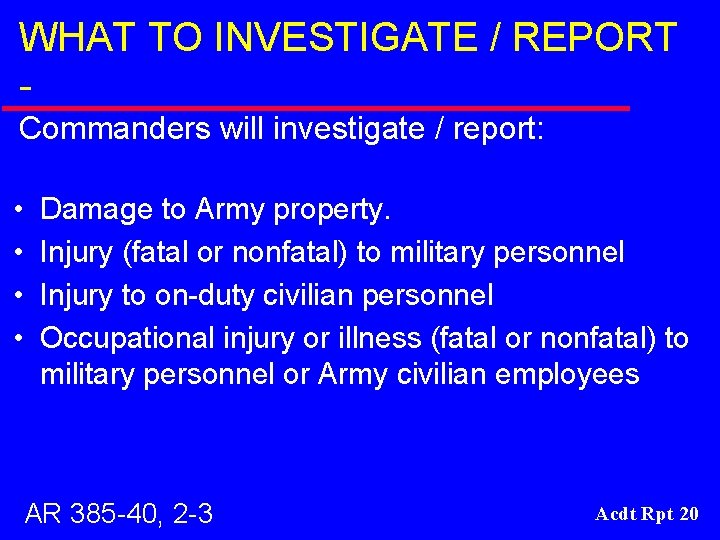 WHAT TO INVESTIGATE / REPORT -

Commanders will investigate / report:

• Damage to Army property.
• Injury (fatal or nonfatal) to military personnel
• Injury to on-duty civilian personnel
• Occupational injury or illness (fatal or nonfatal) to military personnel or Army civilian employees

AR 385-40, 2-3

Acdt Rpt 20